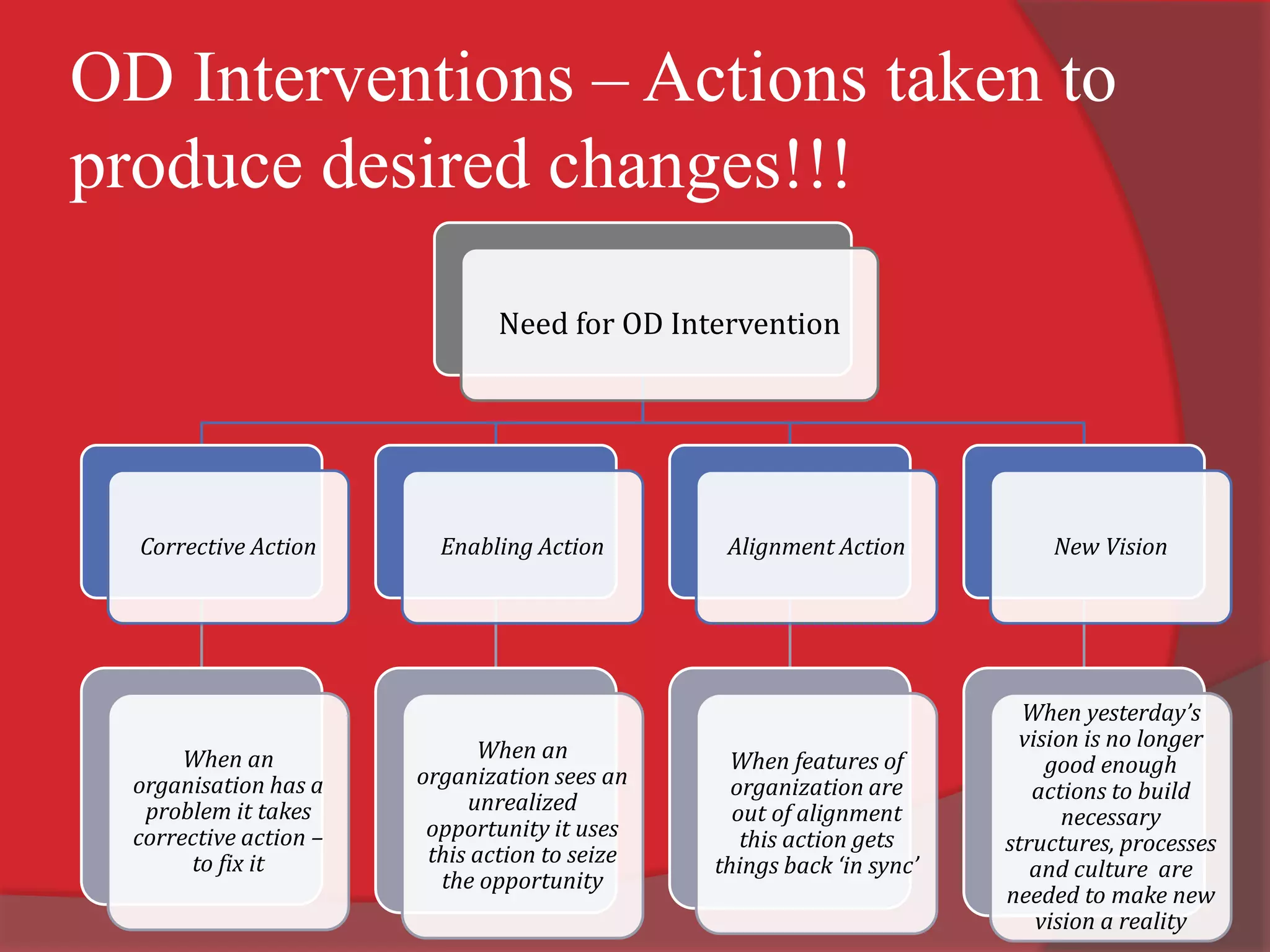 OD Interventions – Actions taken to produce desired changes!!!

Need for OD Intervention

Corrective Action

Enabling Action

Alignment Action

New Vision

When an organisation has a problem it takes corrective action – to fix it

When an organization sees an unrealized opportunity it uses this action to seize the opportunity

When features of organization are out of alignment this action gets things back 'in sync'

When yesterday's vision is no longer good enough actions to build necessary structures, processes and culture are needed to make new vision a reality